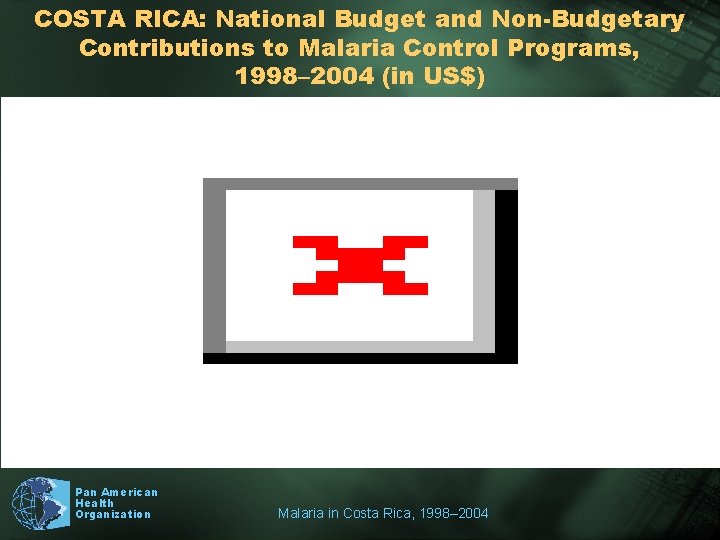 COSTA RICA: National Budget and Non-Budgetary Contributions to Malaria Control Programs, 1998–2004 (in US$)

Pan American Health Organization

Malaria in Costa Rica, 1998–2004